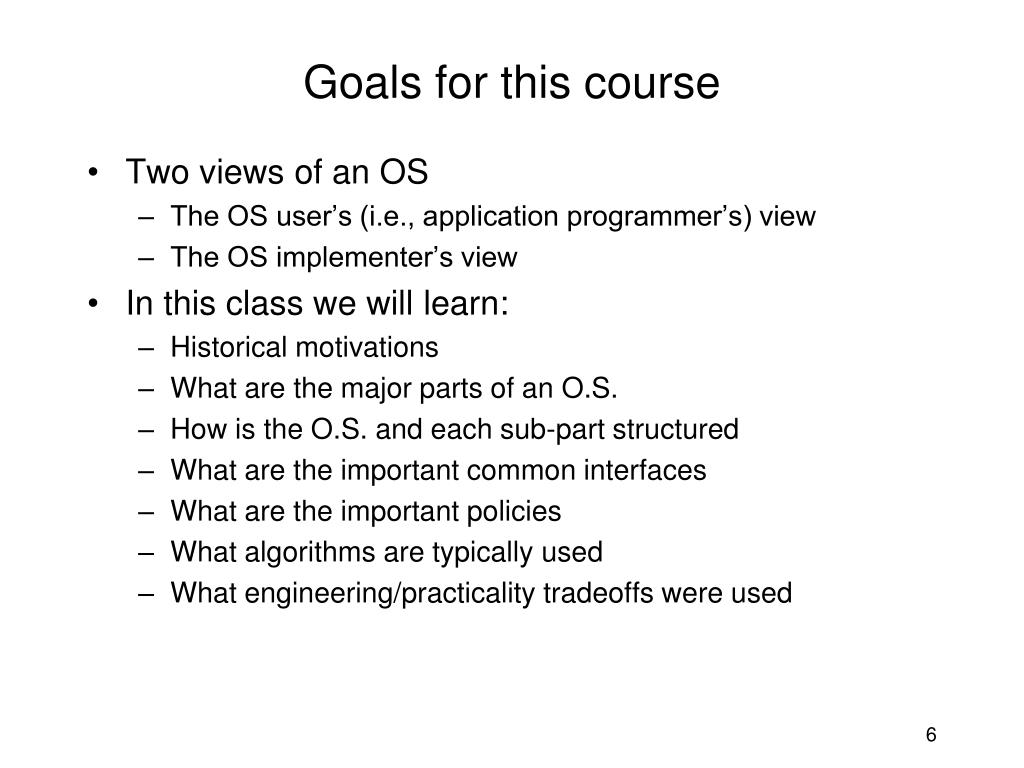 Goals for this course

• Two views of an OS
– The OS user’s (i.e., application programmer’s) view
– The OS implementer’s view
• In this class we will learn:
– Historical motivations
– What are the major parts of an O.S.
– How is the O.S. and each sub-part structured
– What are the important common interfaces
– What are the important policies
– What algorithms are typically used
– What engineering/practicality tradeoffs were used

6